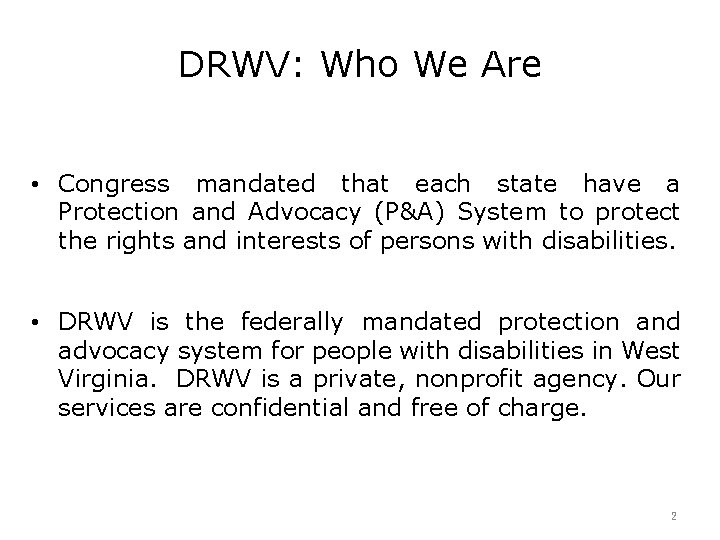 DRWV: Who We Are

• Congress mandated that each state have a Protection and Advocacy (P&A) System to protect the rights and interests of persons with disabilities.

• DRWV is the federally mandated protection and advocacy system for people with disabilities in West Virginia. DRWV is a private, nonprofit agency. Our services are confidential and free of charge.

2